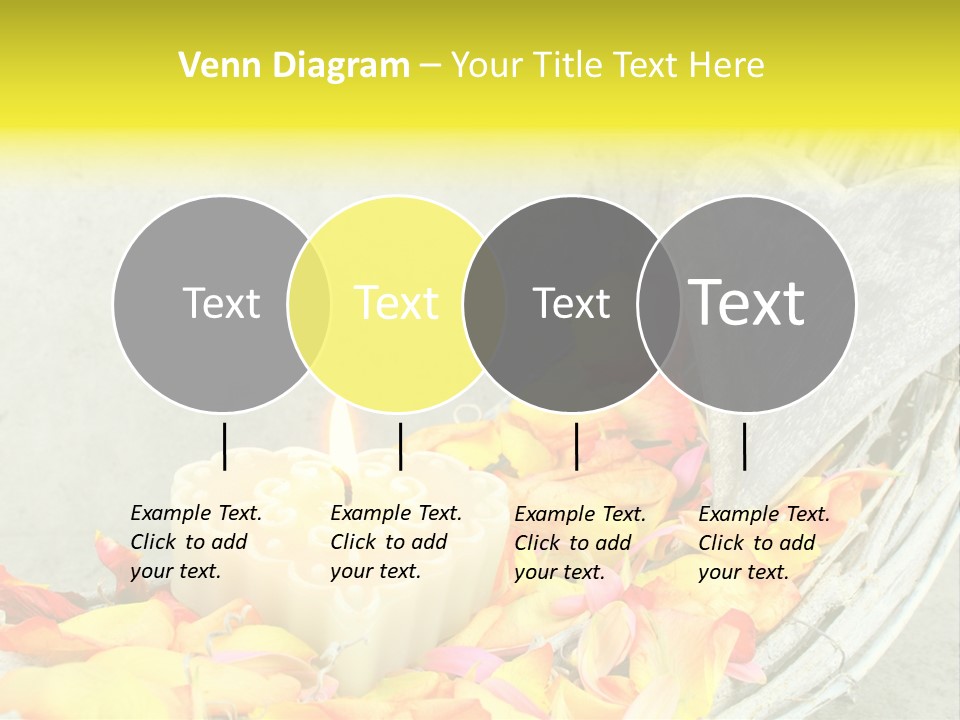 Venn Diagram – Your Title Text Here

Text

Text

Text

Text

Example Text. Click to add your text.

Example Text. Click to add your text.

Example Text. Click to add your text.

Example Text. Click to add your text.